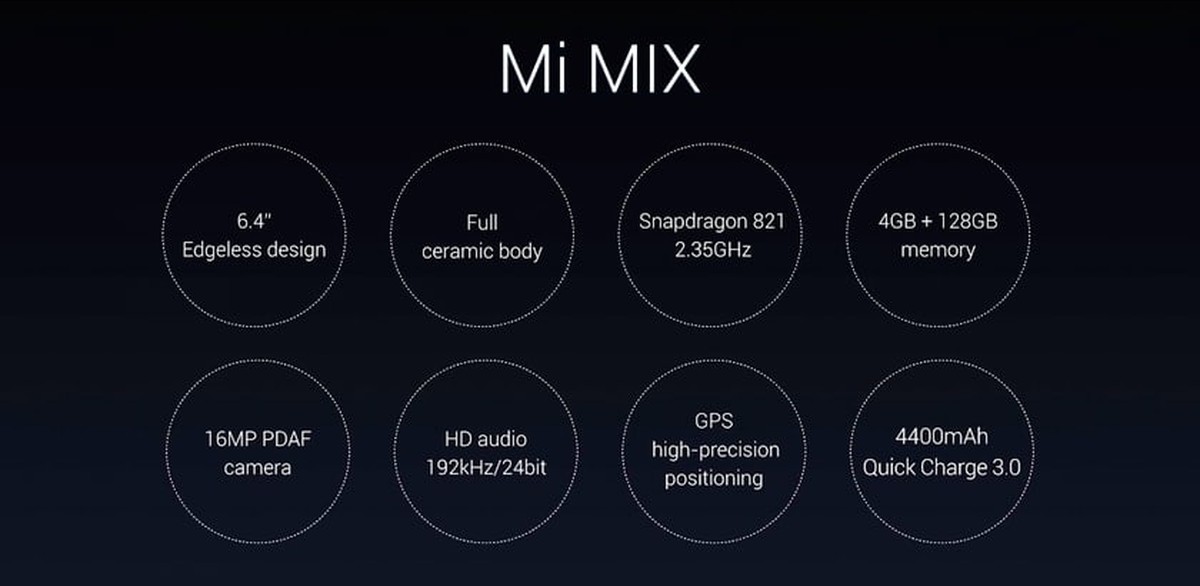 Mi MIX

6.4"
Edgeless design

Full
ceramic body

Snapdragon 821
2.35GHz

4GB + 128GB
memory

16MP PDAF
camera

HD audio
192kHz/24bit

GPS
high-precision
positioning

4400mAh
Quick Charge 3.0